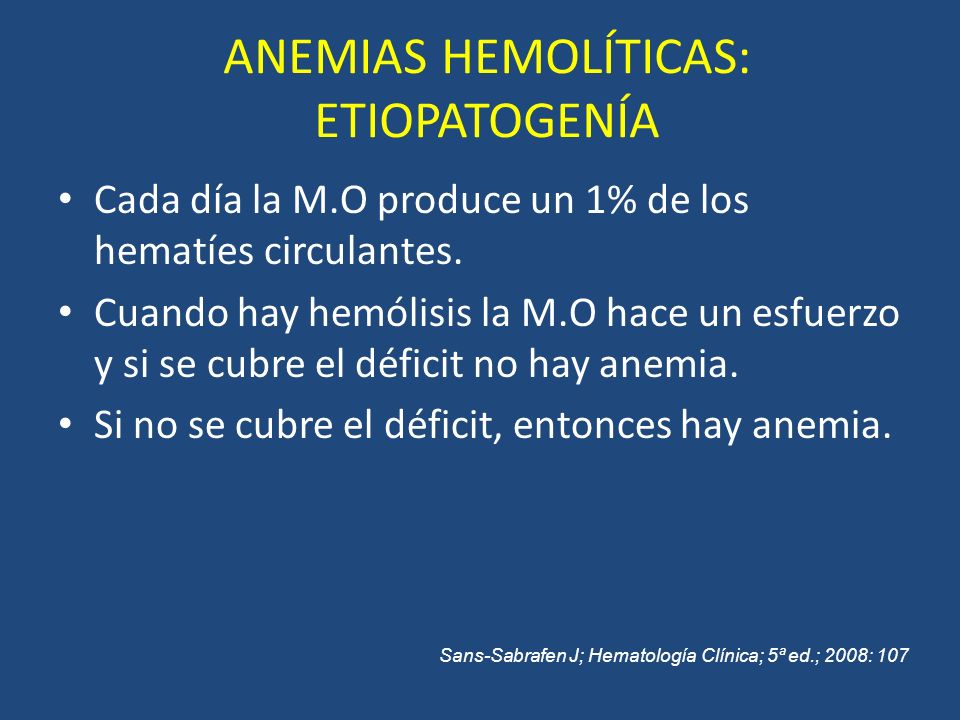 ANEMIAS HEMOLÍTICAS: ETIOPATOGENÍA

• Cada día la M.O produce un 1% de los hematíes circulantes.
• Cuando hay hemólisis la M.O hace un esfuerzo y si se cubre el déficit no hay anemia.
• Si no se cubre el déficit, entonces hay anemia.

Sans-Sabrafen J; Hematología Clínica; 5ª ed.; 2008: 107